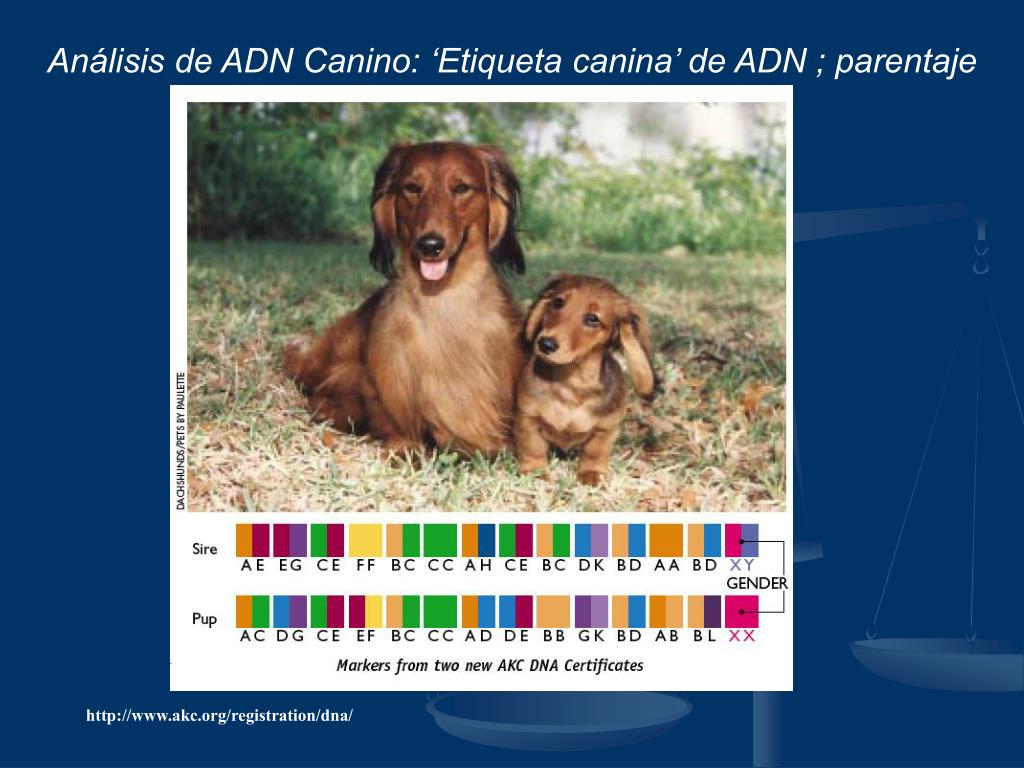 Análisis de ADN Canino: ‘Etiqueta canina’ de ADN ; parentaje

DACHSHUNDS/PETS BY PAULETTE

Sire
AE EG CE FF BC CC AH CE BC DK BD AA BD XY

GENDER

Pup
AC DG CE EF BC CC AD DE BB GK BD AB BL XX

Markers from two new AKC DNA Certificates

http://www.akc.org/registration/dna/